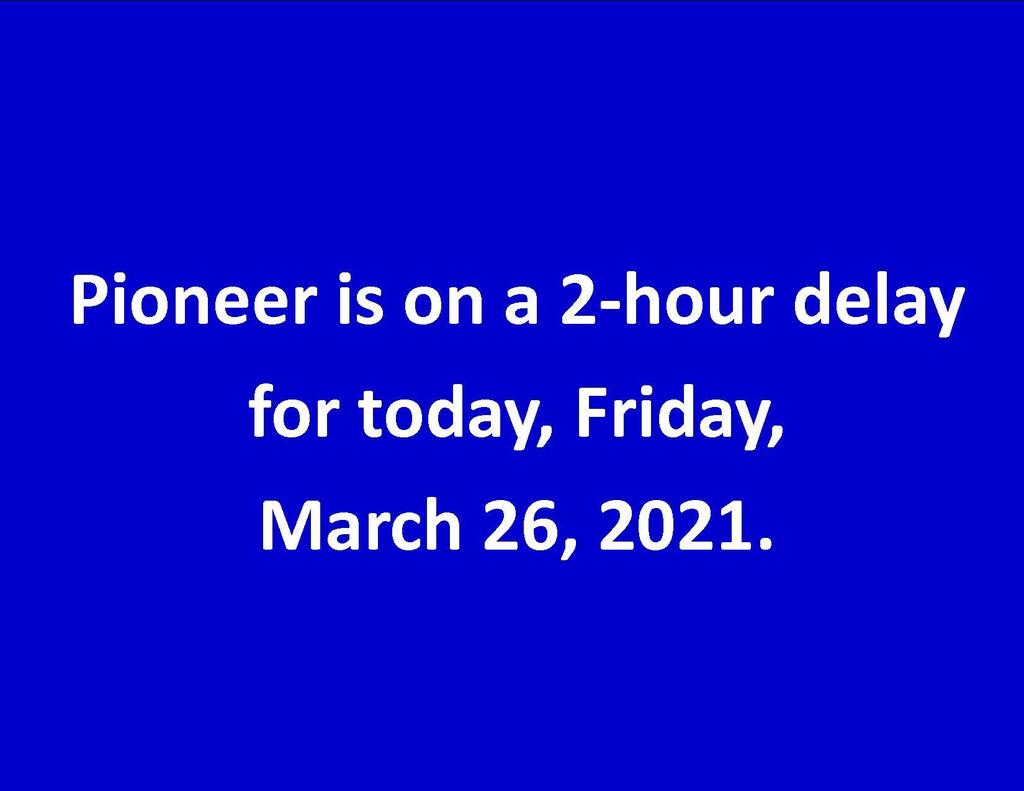 Pioneer is on a 2-hour delay for today, Friday, March 26, 2021.